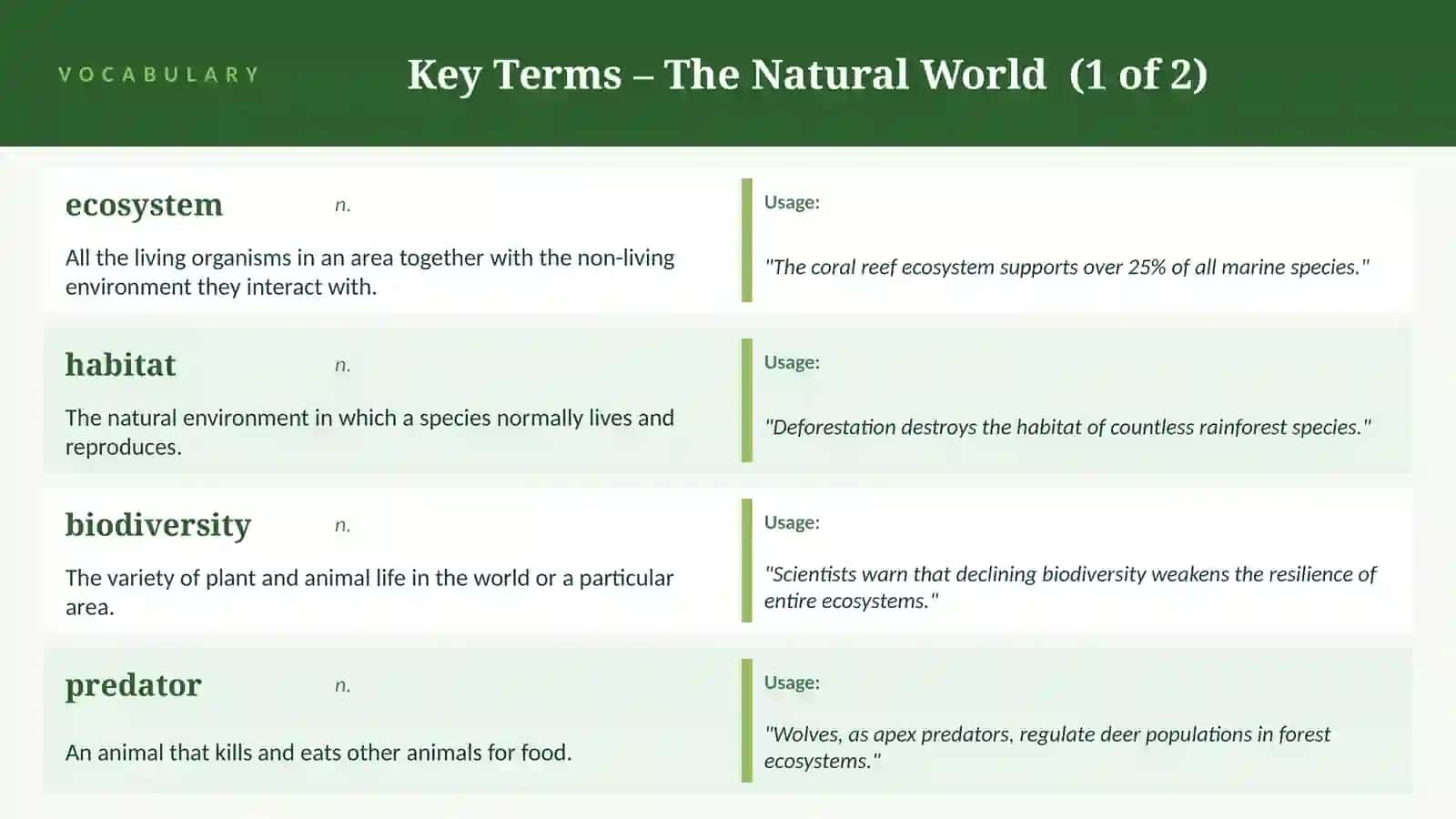 VOCABULARY

Key Terms – The Natural World (1 of 2)

ecosystem n.

All the living organisms in an area together with the non-living environment they interact with.

Usage:

"The coral reef ecosystem supports over 25% of all marine species."

habitat n.

The natural environment in which a species normally lives and reproduces.

Usage:

"Deforestation destroys the habitat of countless rainforest species."

biodiversity n.

The variety of plant and animal life in the world or a particular area.

Usage:

"Scientists warn that declining biodiversity weakens the resilience of entire ecosystems."

predator n.

An animal that kills and eats other animals for food.

Usage:

"Wolves, as apex predators, regulate deer populations in forest ecosystems."